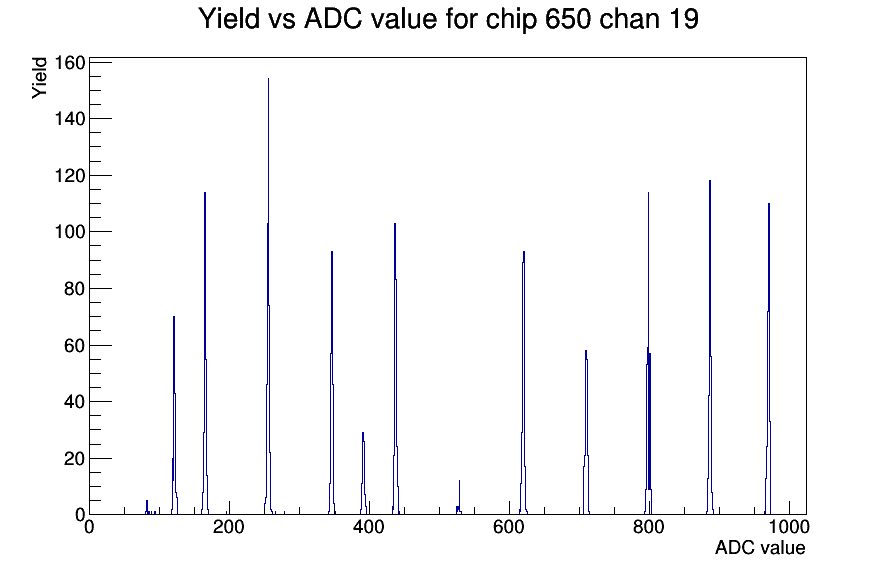 Yield vs ADC value for chip 650 chan 19

Yield

160
140
120
100
80
60
40
20
0

0
200
400
600
800
1000

ADC value